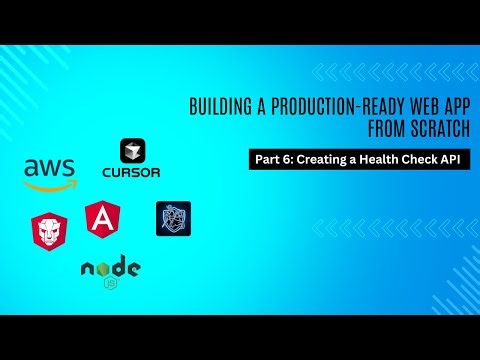 BUILDING A PRODUCTION-READY WEB APP FROM SCRATCH

Part 6: Creating a Health Check API

aws

CURSOR

A

node
JS